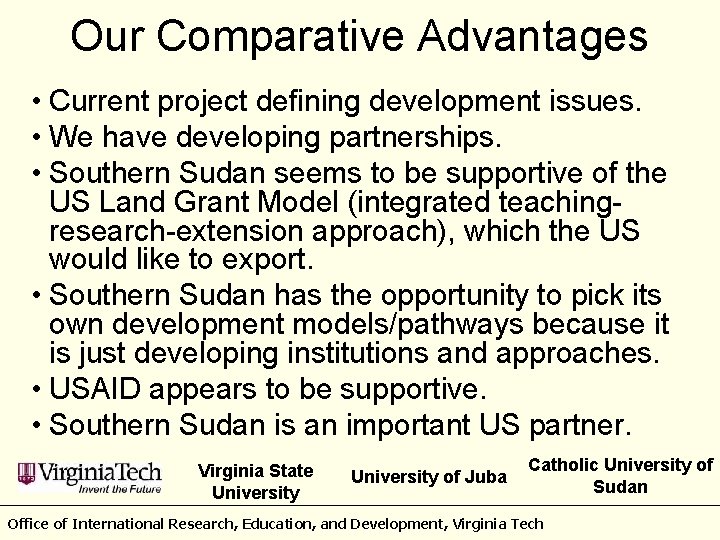 Our Comparative Advantages

• Current project defining development issues.
• We have developing partnerships.
• Southern Sudan seems to be supportive of the US Land Grant Model (integrated teaching-research-extension approach), which the US would like to export.
• Southern Sudan has the opportunity to pick its own development models/pathways because it is just developing institutions and approaches.
• USAID appears to be supportive.
• Southern Sudan is an important US partner.

VirginiaTech Invent the Future

Virginia State University

University of Juba

Catholic University of Sudan

Office of International Research, Education, and Development, Virginia Tech